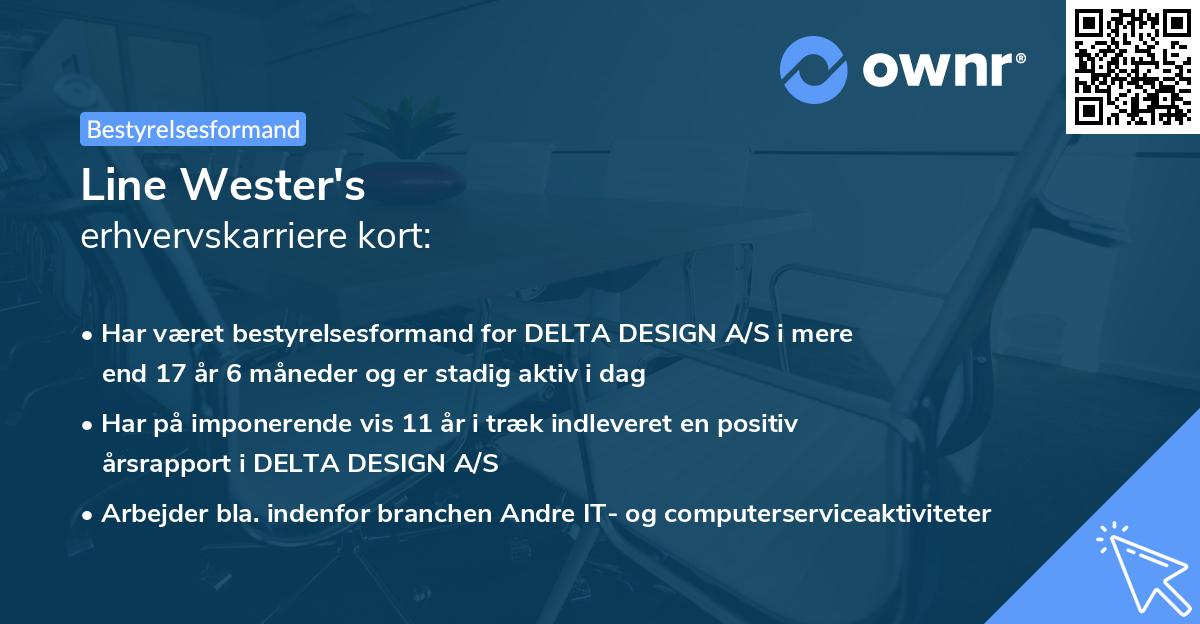 ownr®

Bestyrelsesformand

Line Wester's
erhvervskarriere kort:

• Har været bestyrelsesformand for DELTA DESIGN A/S i mere end 17 år 6 måneder og er stadig aktiv i dag
• Har på imponerende vis 11 år i træk indleveret en positiv årsrapport i DELTA DESIGN A/S
• Arbejder bla. indenfor branchen Andre IT- og computerserviceaktiviteter